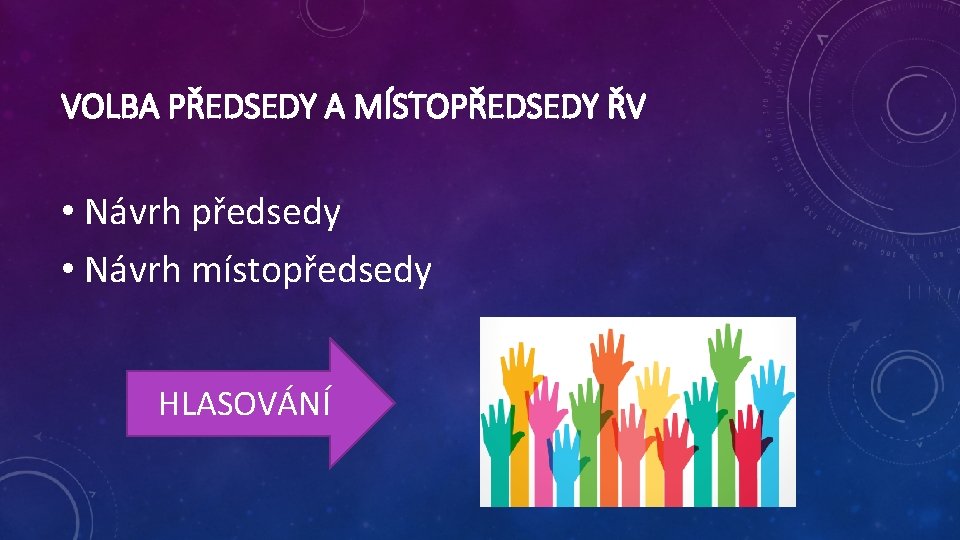 VOLBA PŘEDSEDY A MÍSTOPŘEDSEDY ŘV

• Návrh předsedy
• Návrh místopředsedy

HLASOVÁNÍ